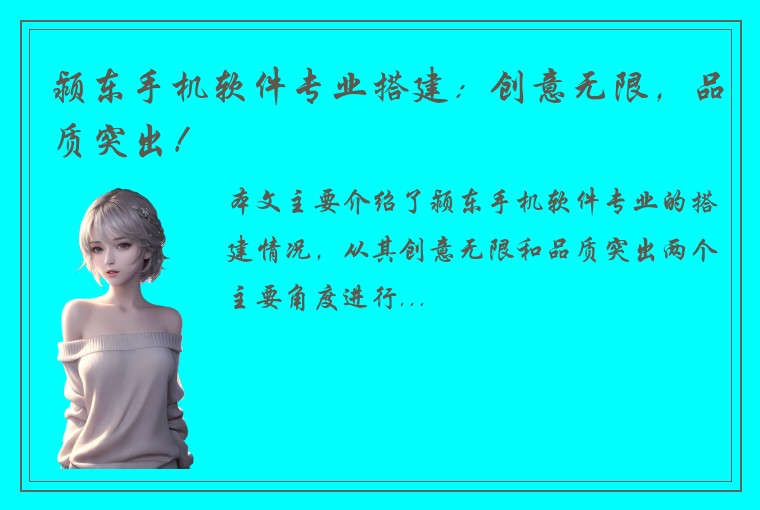 颍东手机软件专业搭建：创意无限，品质突出！

本文主要介绍了颍东手机软件专业的搭建情况，从其创意无限和品质突出两个主要角度进行...